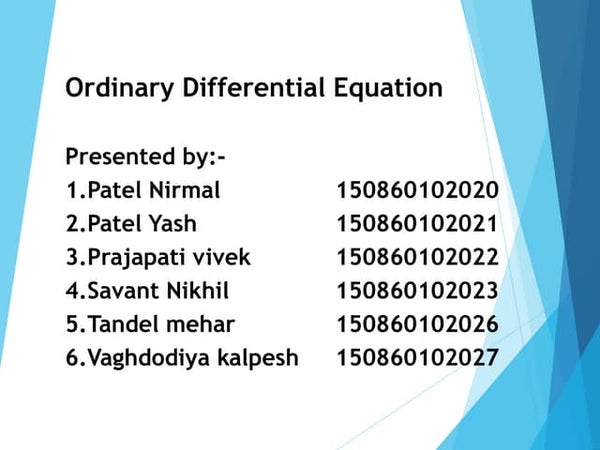 Ordinary Differential Equation

Presented by:-
1.Patel Nirmal 150860102020
2.Patel Yash 150860102021
3.Prajapati vivek 150860102022
4.Savant Nikhil 150860102023
5.Tandel mehar 150860102026
6.Vaghdodiya kalpesh 150860102027